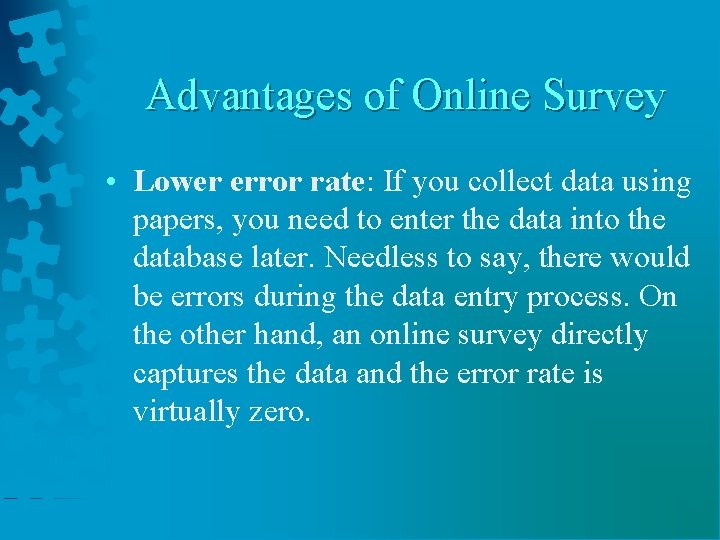 Advantages of Online Survey

• Lower error rate: If you collect data using papers, you need to enter the data into the database later. Needless to say, there would be errors during the data entry process. On the other hand, an online survey directly captures the data and the error rate is virtually zero.